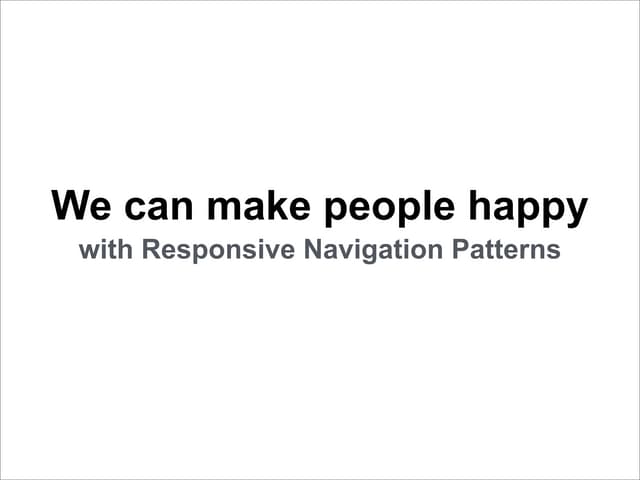 We can make people happy
with Responsive Navigation Patterns